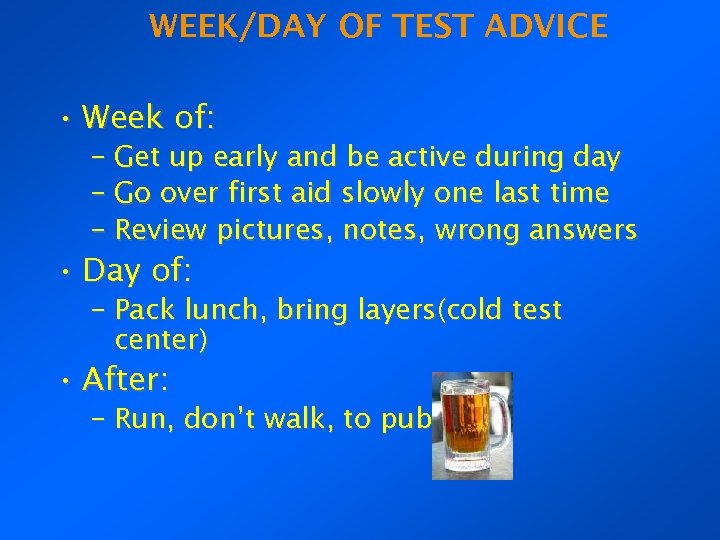 WEEK/DAY OF TEST ADVICE

• Week of:
– Get up early and be active during day
– Go over first aid slowly one last time
– Review pictures, notes, wrong answers
• Day of:
– Pack lunch, bring layers(cold test center)
• After:
– Run, don't walk, to pub